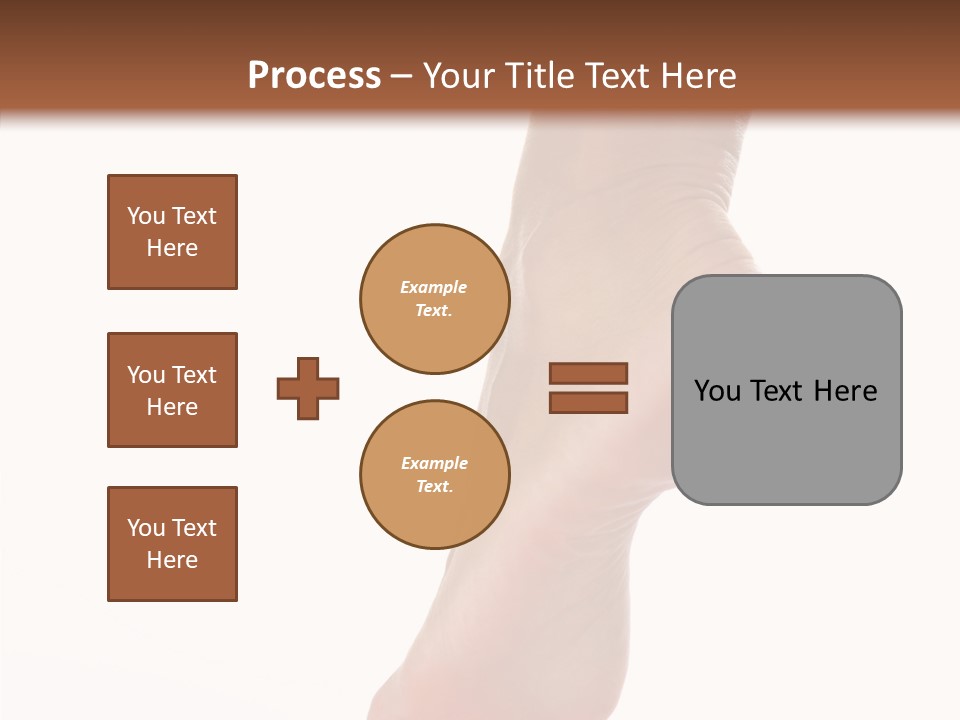 Process – Your Title Text Here

You Text Here

You Text Here

You Text Here

Example Text.

Example Text.

You Text Here